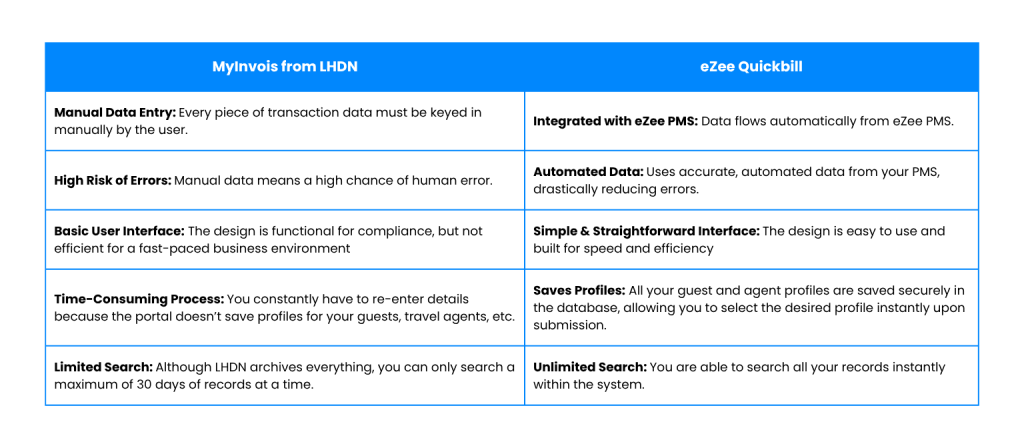 | MyInvois from LHDN | eZee Quickbill |
|---|---|
| **Manual Data Entry:** Every piece of transaction data must be keyed in manually by the user. | **Integrated with eZee PMS:** Data flows automatically from eZee PMS. |
| **High Risk of Errors:** Manual data means a high chance of human error. | **Automated Data:** Uses accurate, automated data from your PMS, drastically reducing errors. |
| **Basic User Interface:** The design is functional for compliance, but not efficient for a fast-paced business environment | **Simple & Straightforward Interface:** The design is easy to use and built for speed and efficiency |
| **Time-Consuming Process:** You constantly have to re-enter details because the portal doesn't save profiles for your guests, travel agents, etc. | **Saves Profiles:** All your guest and agent profiles are saved securely in the database, allowing you to select the desired profile instantly upon submission. |
| **Limited Search:** Although LHDN archives everything, you can only search a maximum of 30 days of records at a time. | **Unlimited Search:** You are able to search all your records instantly within the system. |